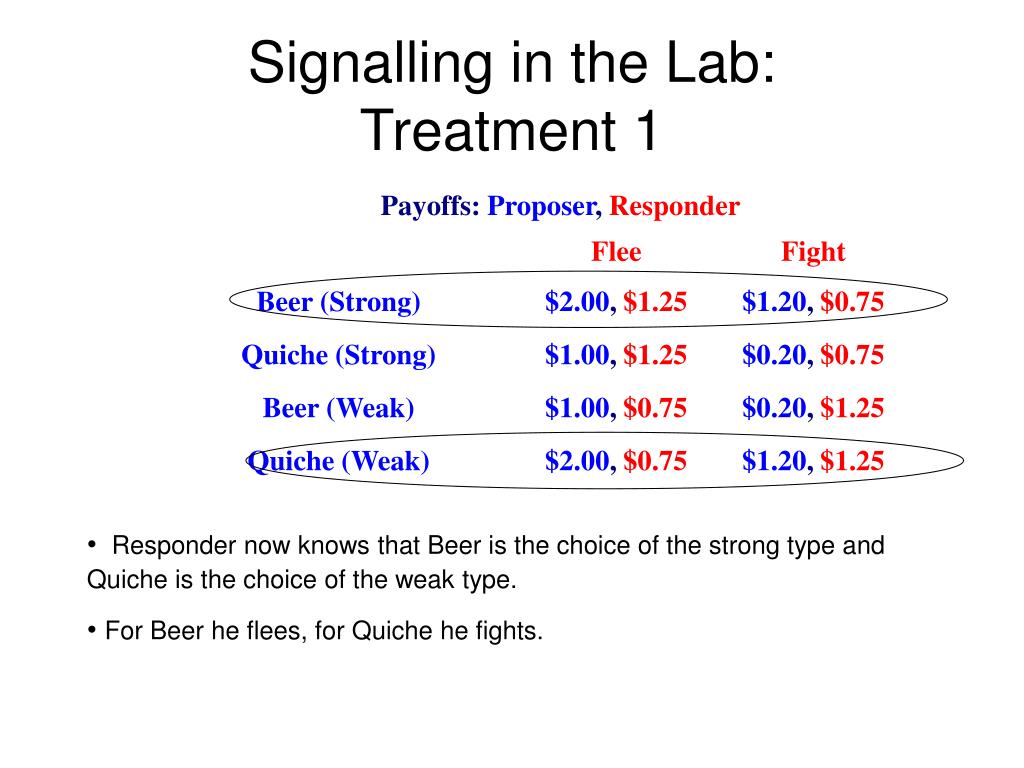 Signalling in the Lab: Treatment 1

Payoffs: Proposer, Responder

| | Flee | Fight |
|---|---|---|
| Beer (Strong) | \$2.00, \$1.25 | \$1.20, \$0.75 |
| Quiche (Strong) | \$1.00, \$1.25 | \$0.20, \$0.75 |
| Beer (Weak) | \$1.00, \$0.75 | \$0.20, \$1.25 |
| Quiche (Weak) | \$2.00, \$0.75 | \$1.20, \$1.25 |

• Responder now knows that Beer is the choice of the strong type and Quiche is the choice of the weak type.

• For Beer he flees, for Quiche he fights.